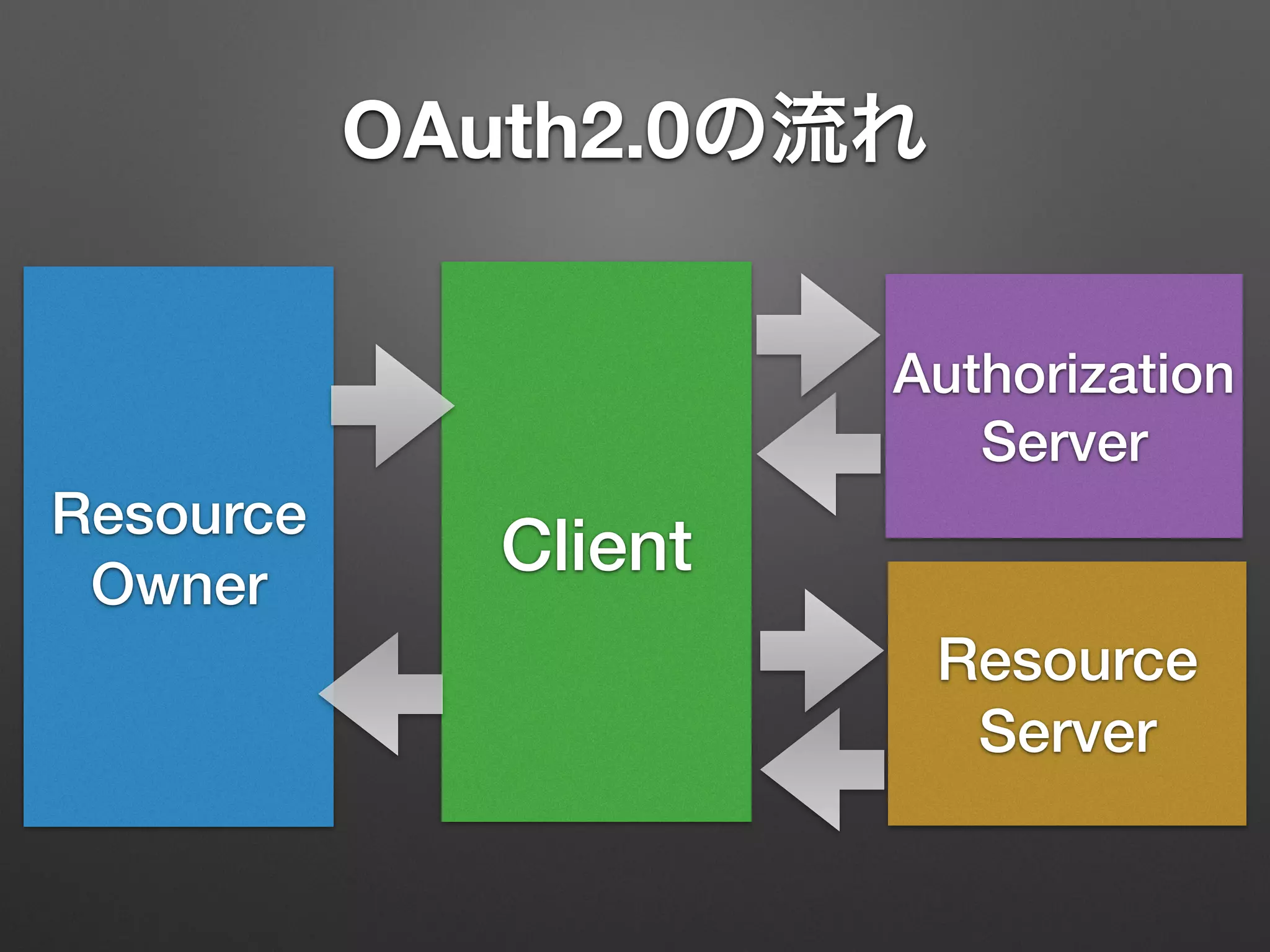 OAuth2.0の流れ

Resource Owner

Client

Authorization Server

Resource Server